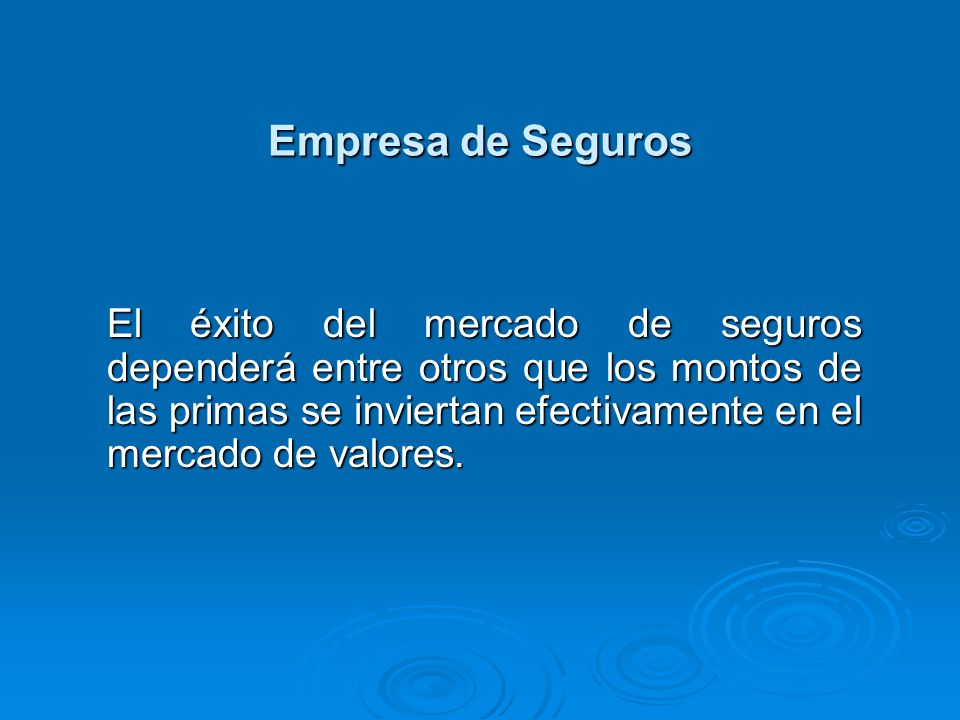 Empresa de Seguros

El éxito del mercado de seguros dependerá entre otros que los montos de las primas se inviertan efectivamente en el mercado de valores.